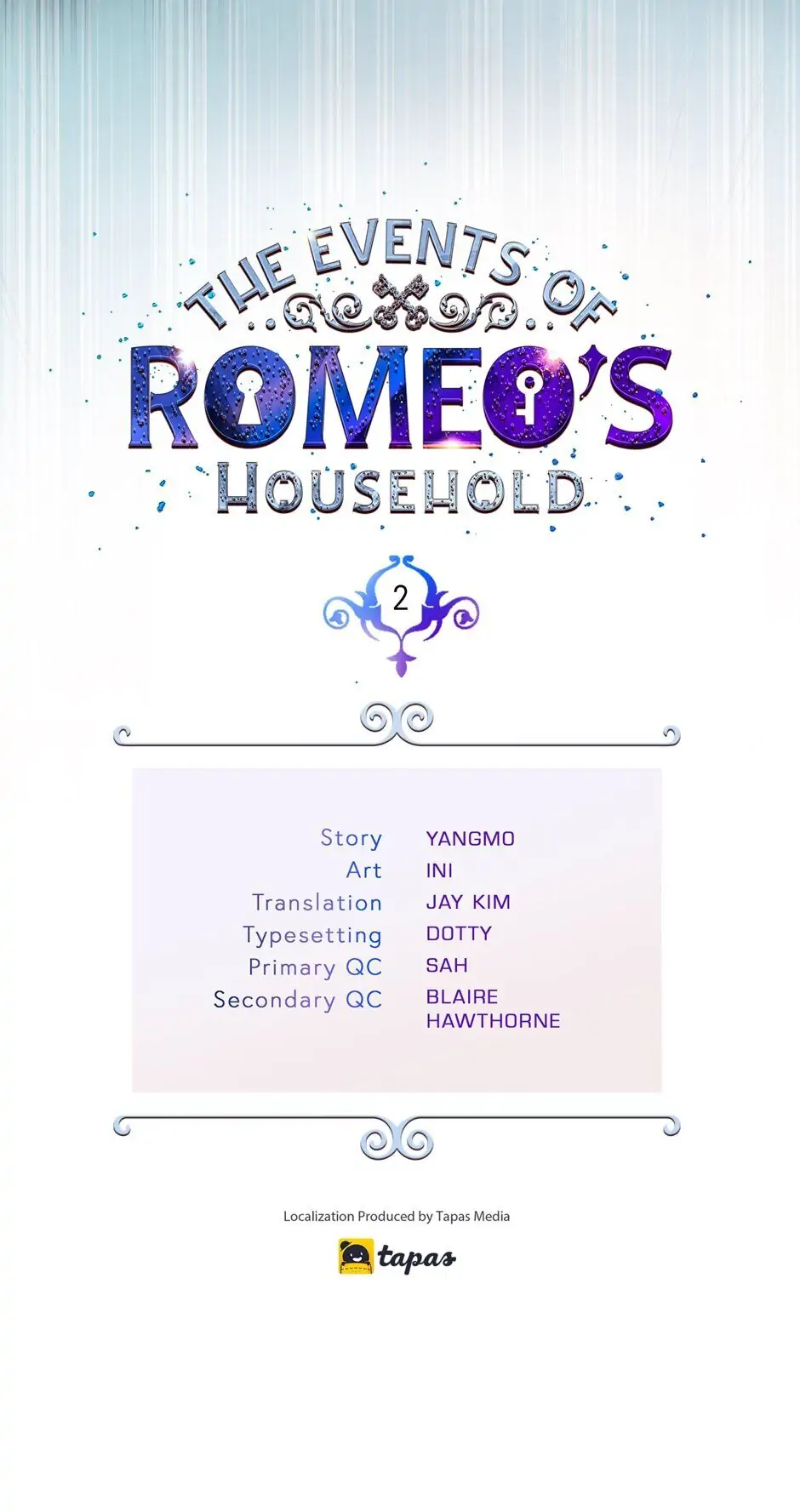 THE EVENTS OF ROMEO'S HOUSEHOLD

2

| Story | YANGMO |
|---|---|
| Art | INI |
| Translation | JAY KIM |
| Typesetting | DOTTY |
| Primary QC | SAH |
| Secondary QC | BLAIRE HAWTHORNE |

Localization Produced by Tapas Media

tapas